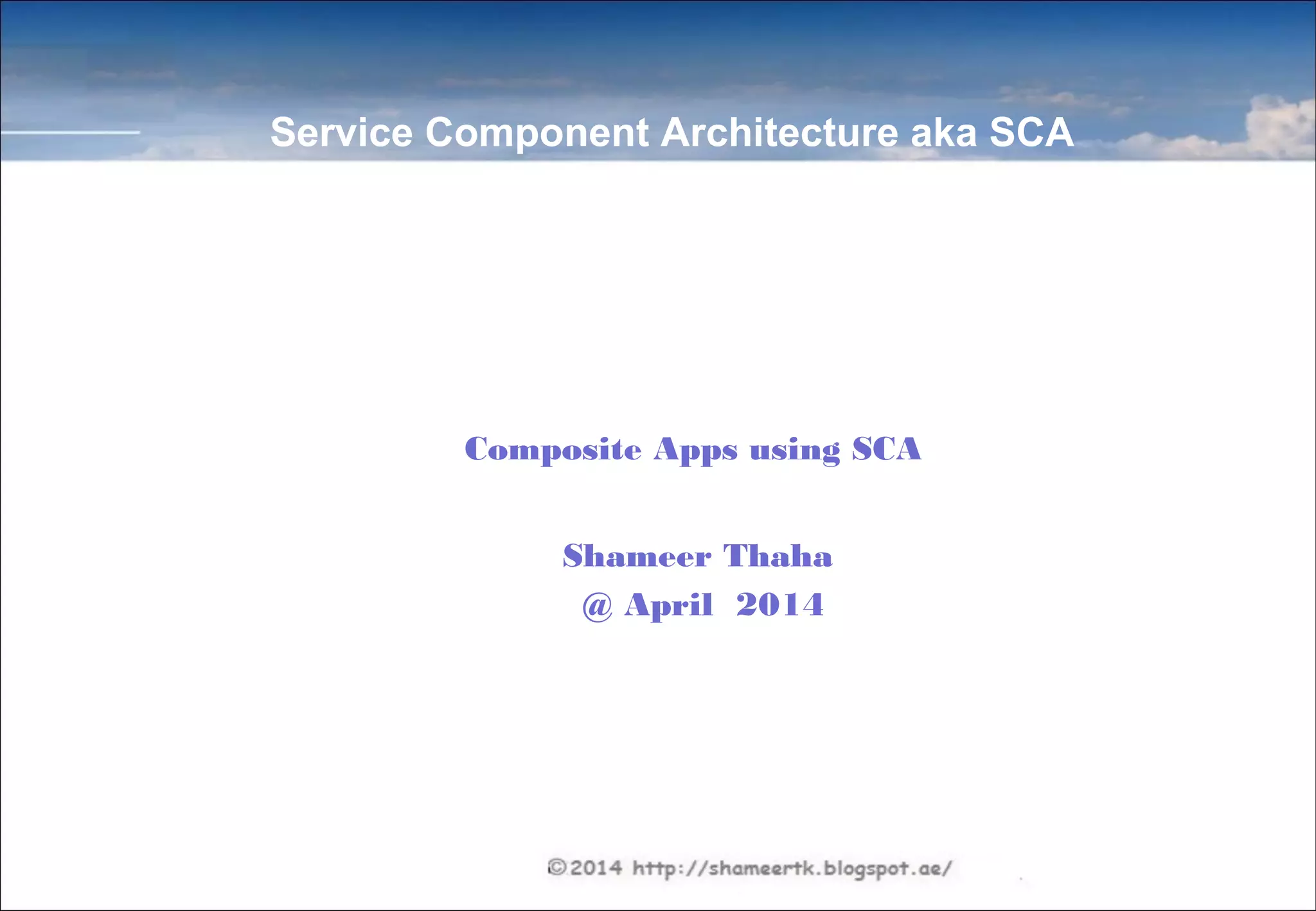 Service Component Architecture aka SCA

Composite Apps using SCA

Shameer Thaha
@ April 2014

©2014 http://shameertk.blogspot.ae/